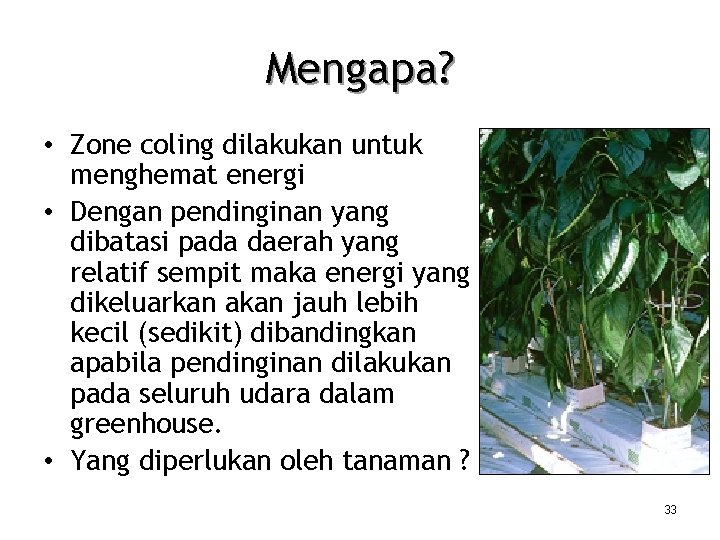 Mengapa?

• Zone coling dilakukan untuk menghemat energi

• Dengan pendinginan yang dibatasi pada daerah yang relatif sempit maka energi yang dikeluarkan akan jauh lebih kecil (sedikit) dibandingkan apabila pendinginan dilakukan pada seluruh udara dalam greenhouse.

• Yang diperlukan oleh tanaman ?

33